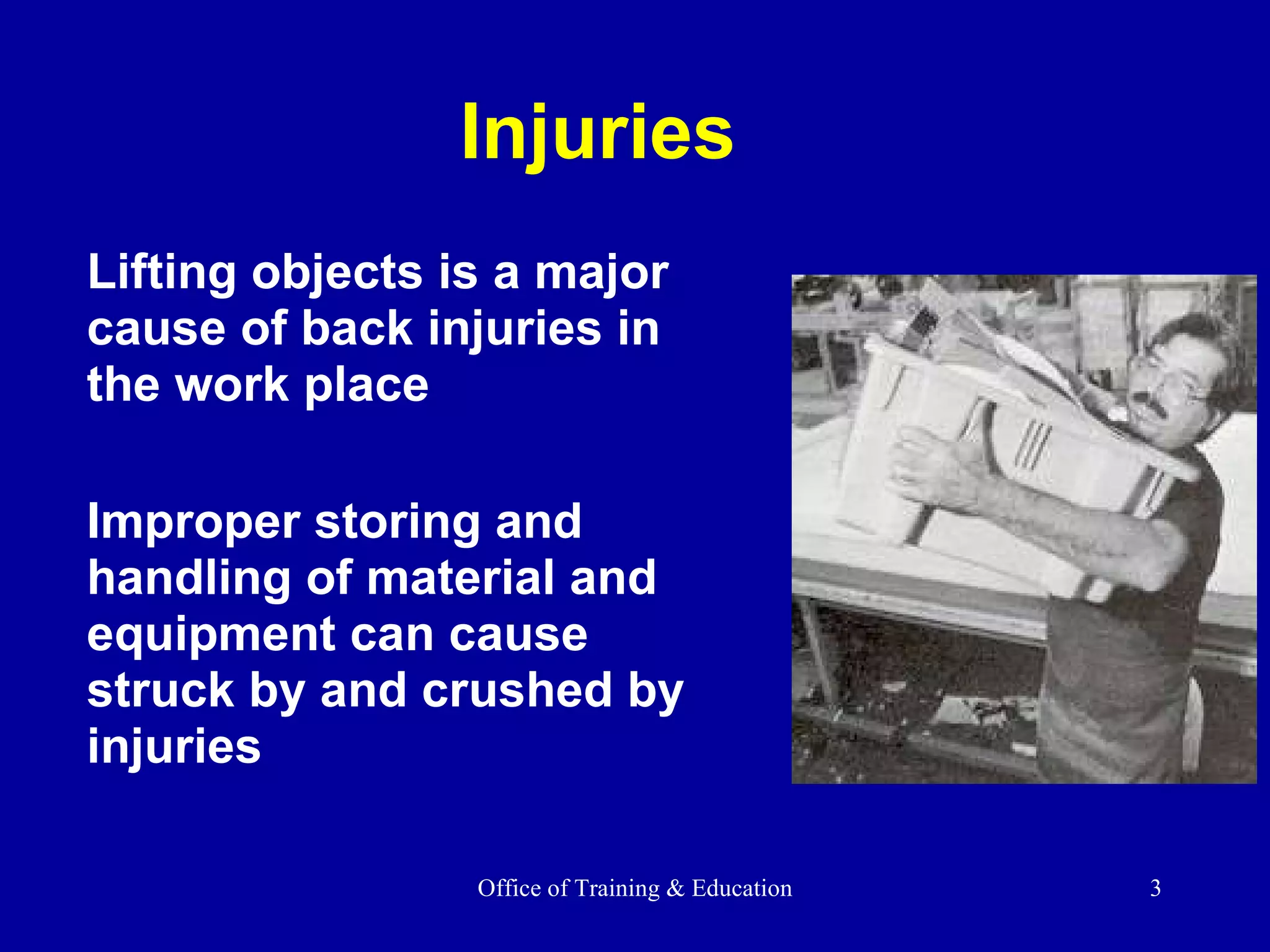 Injuries

Lifting objects is a major cause of back injuries in the work place

Improper storing and handling of material and equipment can cause struck by and crushed by injuries

Office of Training & Education

3